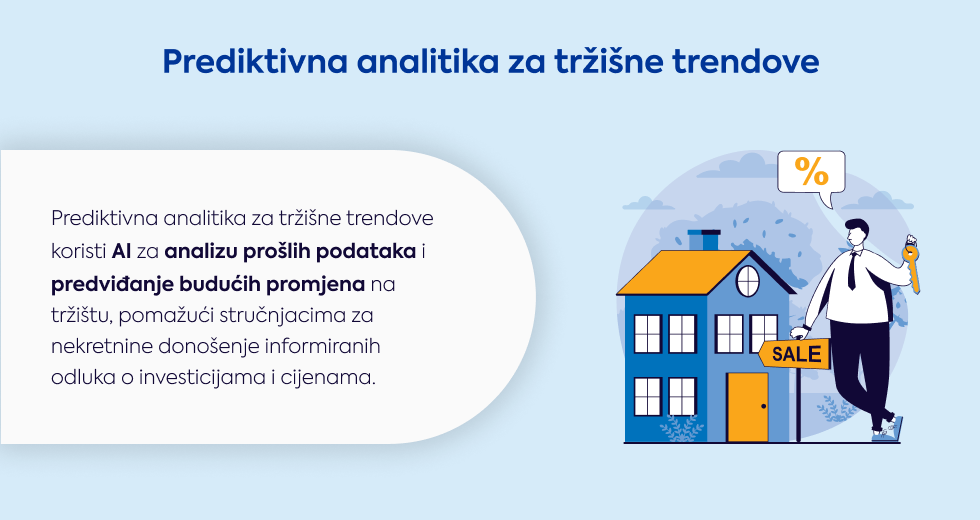 Prediktivna analitika za tržišne trendove

Prediktivna analitika za tržišne trendove koristi AI za analizu prošlih podataka i predviđanje budućih promjena na tržištu, pomažući stručnjacima za nekretnine donošenje informiranih odluka o investicijama i cijenama.

%

SALE